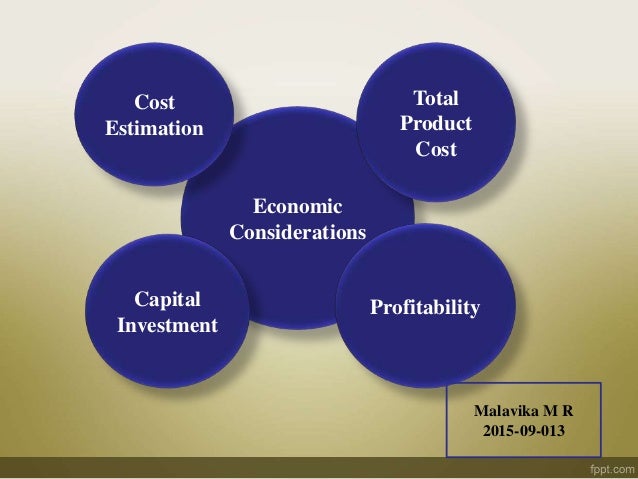 Cost Estimation

Total Product Cost

Economic Considerations

Capital Investment

Profitability

Malavika M R
2015-09-013

fppt.com